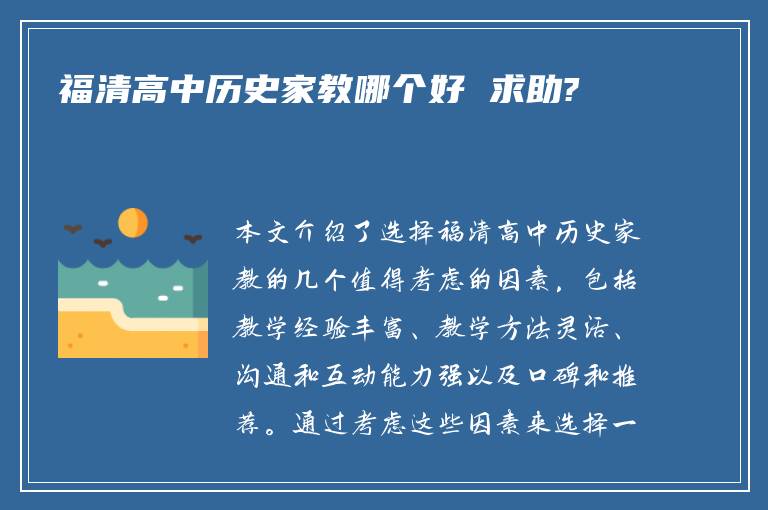 福清高中历史家教哪个好 求助?

本文介绍了选择福清高中历史家教的几个值得考虑的因素，包括教学经验丰富、教学方法灵活、沟通和互动能力强以及口碑和推荐。通过考虑这些因素来选择一